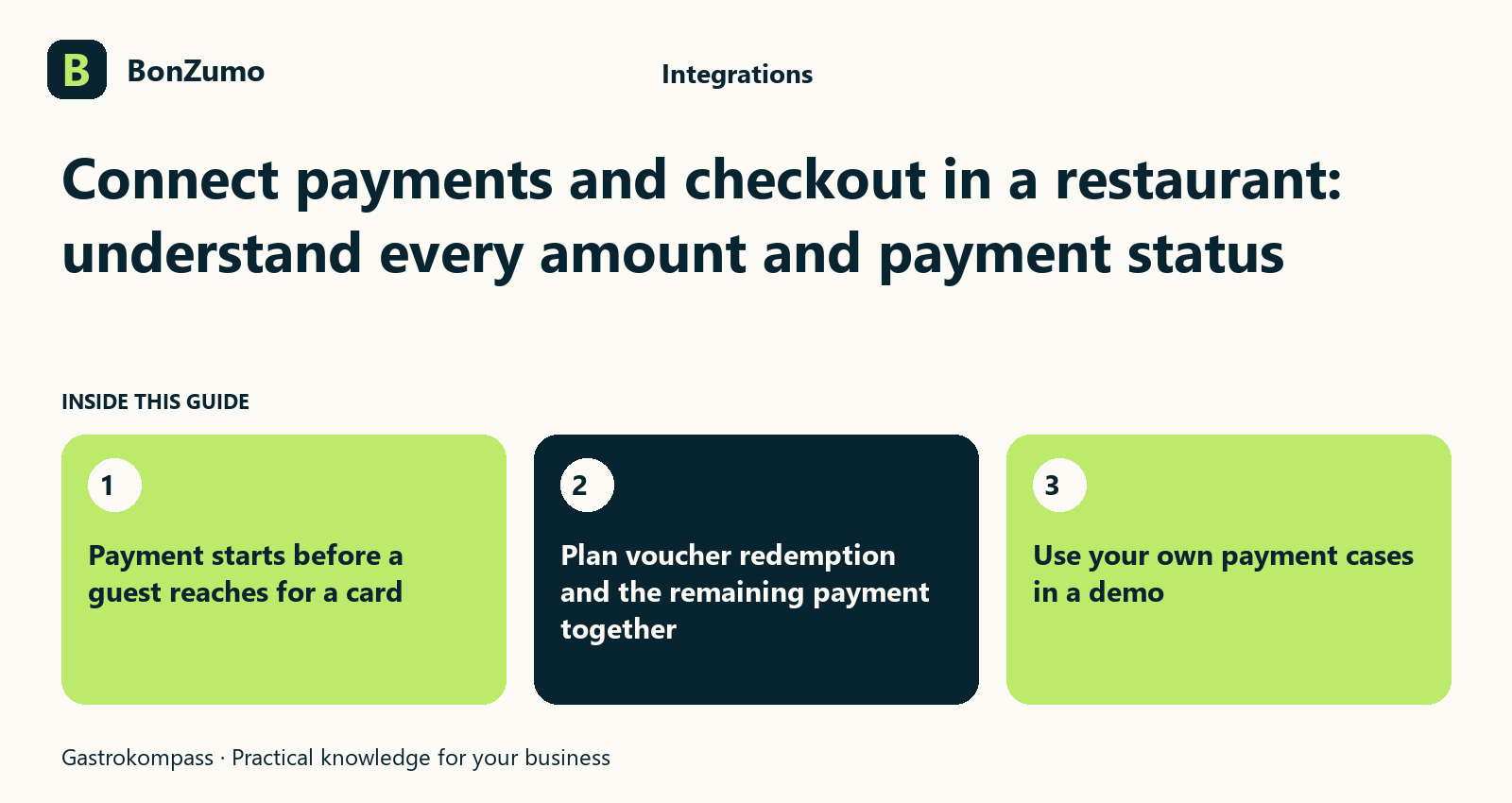 B

BonZumo

Integrations

Connect payments and checkout in a restaurant: understand every amount and payment status

INSIDE THIS GUIDE

1

Payment starts before a guest reaches for a card

2

Plan voucher redemption and the remaining payment together

3

Use your own payment cases in a demo

Gastrokompass · Practical knowledge for your business